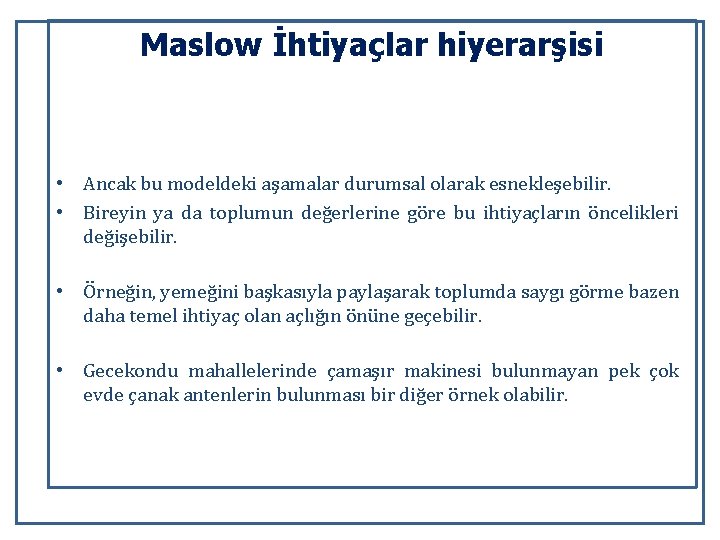 Maslow İhtiyaçlar hiyerarşisi

• Ancak bu modeldeki aşamalar durumsal olarak esnekleşebilir.
• Bireyin ya da toplumun değerlerine göre bu ihtiyaçların öncelikleri değişebilir.

• Örneğin, yemeğini başkasıyla paylaşarak toplumda saygı görme bazen daha temel ihtiyaç olan açlığın önüne geçebilir.

• Gecekondu mahallelerinde çamaşır makinesi bulunmayan pek çok evde çanak antenlerin bulunması bir diğer örnek olabilir.